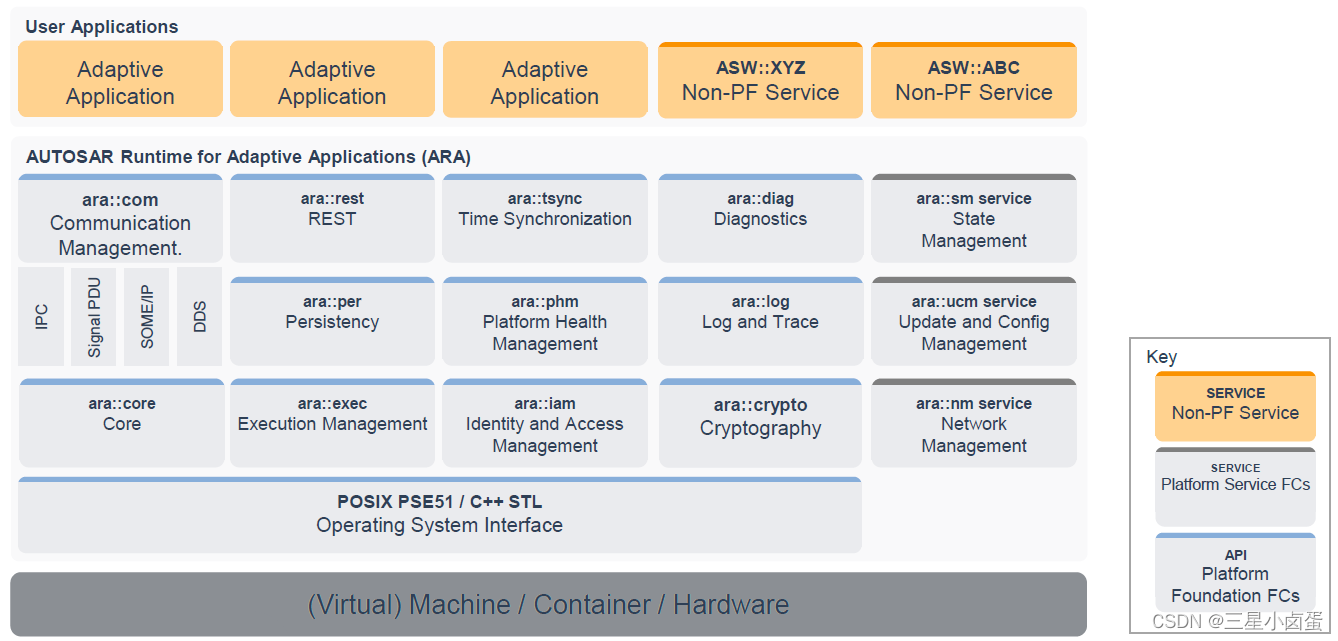 User Applications

Adaptive Application

Adaptive Application

Adaptive Application

ASW::XYZ
Non-PF Service

ASW::ABC
Non-PF Service

AUTOSAR Runtime for Adaptive Applications (ARA)

ara::com
Communication Management.

IPC

Signal PDU

SOME/IP

DDS

ara::rest
REST

ara::tsync
Time Synchronization

ara::diag
Diagnostics

ara::sm service
State Management

ara::per
Persistency

ara::phm
Platform Health Management

ara::log
Log and Trace

ara::ucm service
Update and Config Management

ara::core
Core

ara::exec
Execution Management

ara::iam
Identity and Access Management

ara::crypto
Cryptography

ara::nm service
Network Management

POSIX PSE51 / C++ STL
Operating System Interface

(Virtual) Machine / Container / Hardware

Key

SERVICE
Non-PF Service

SERVICE
Platform Service FCs

API
Platform Foundation FCs

CSDN @三星小卤蛋